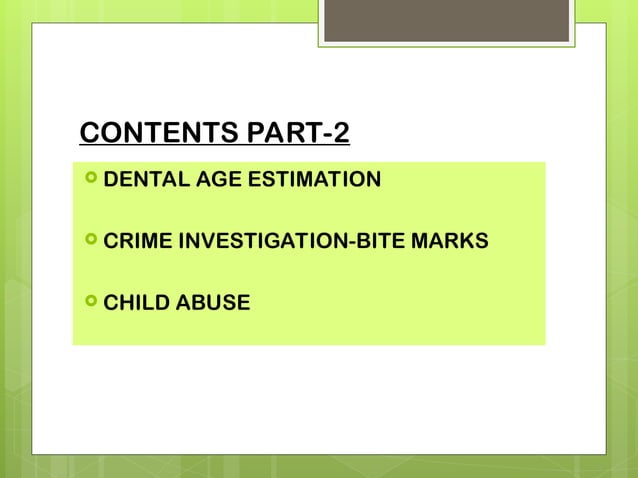 CONTENTS PART-2

DENTAL AGE ESTIMATION

CRIME INVESTIGATION-BITE MARKS

CHILD ABUSE